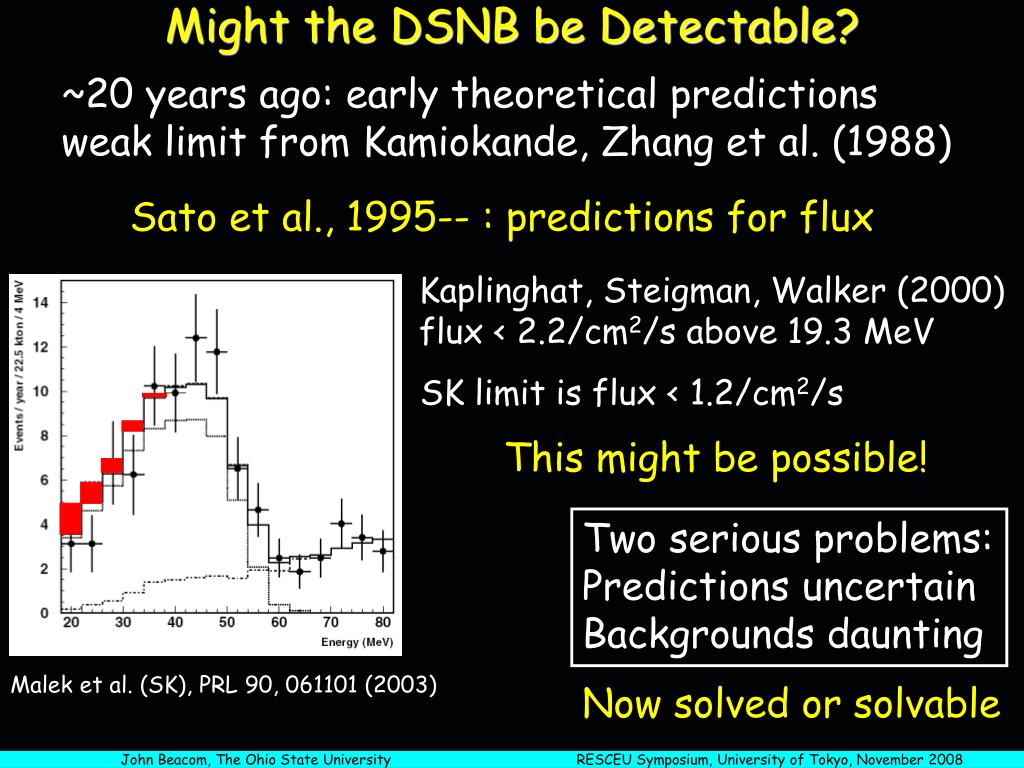 Might the DSNB be Detectable?

~20 years ago: early theoretical predictions
weak limit from Kamiokande, Zhang et al. (1988)

Sato et al., 1995-- : predictions for flux

Events / year / 22.5 kton / 4 MeV

14
12
10
8
6
4
2
0

20 30 40 50 60 70 80

Energy (MeV)

Malek et al. (SK), PRL 90, 061101 (2003)

Kaplinghat, Steigman, Walker (2000)
flux < 2.2/cm$^2$/s above 19.3 MeV

SK limit is flux < 1.2/cm$^2$/s

This might be possible!

Two serious problems:
Predictions uncertain
Backgrounds daunting

Now solved or solvable

John Beacom, The Ohio State University

RESCEU Symposium, University of Tokyo, November 2008